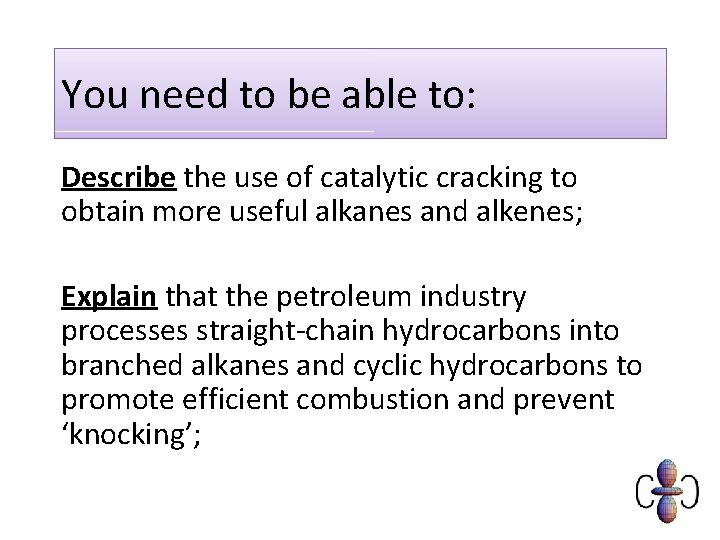 You need to be able to:

Describe the use of catalytic cracking to obtain more useful alkanes and alkenes;

Explain that the petroleum industry processes straight-chain hydrocarbons into branched alkanes and cyclic hydrocarbons to promote efficient combustion and prevent ‘knocking’;